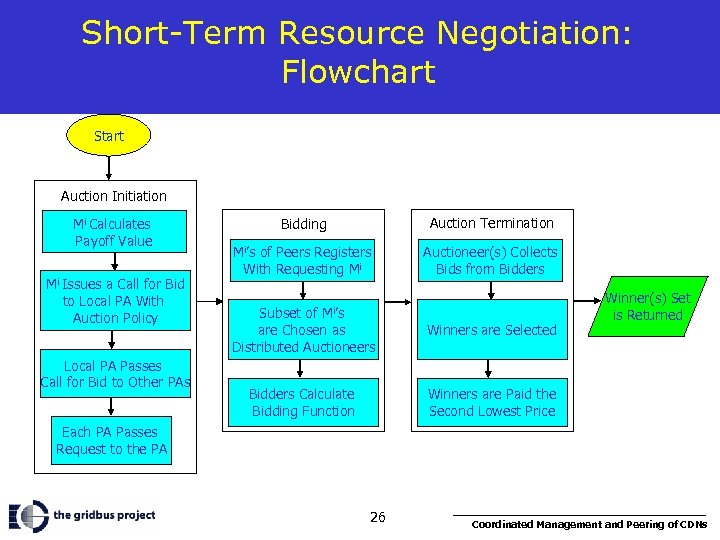 Short-Term Resource Negotiation: Flowchart

Start

Auction Initiation

$M^i$ Calculates Payoff Value

$M^i$ Issues a Call for Bid to Local PA With Auction Policy

Local PA Passes Call for Bid to Other PAs

Each PA Passes Request to the PA

Bidding

$M^i$'s of Peers Registers With Requesting $M^i$

Subset of $M^i$'s are Chosen as Distributed Auctioneers

Bidders Calculate Bidding Function

Auction Termination

Auctioneer(s) Collects Bids from Bidders

Winners are Selected

Winners are Paid the Second Lowest Price

Winner(s) Set is Returned

the gridbus project

26

Coordinated Management and Peering of CDNs